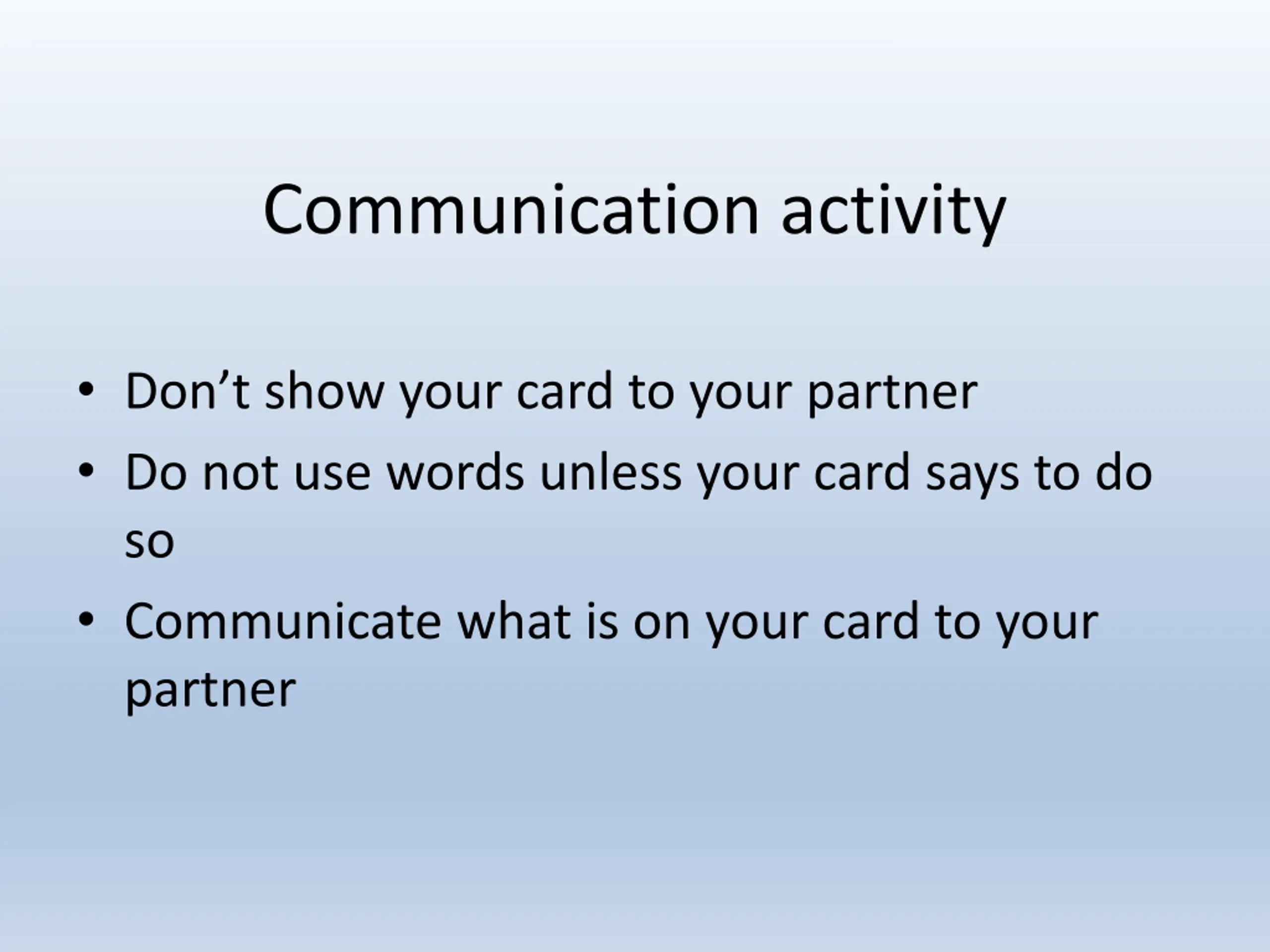 Communication activity

• Don’t show your card to your partner
• Do not use words unless your card says to do so
• Communicate what is on your card to your partner